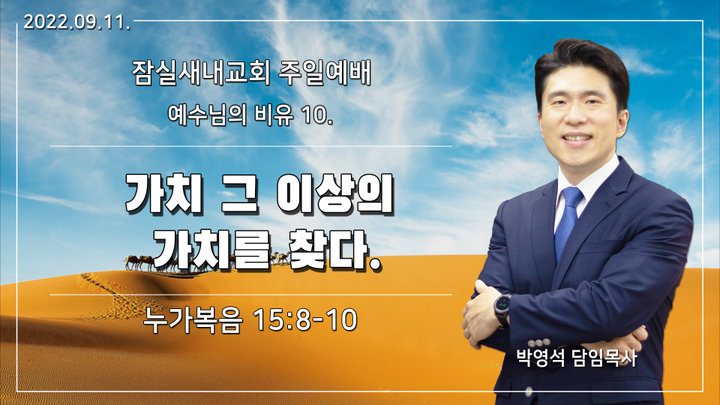 2022.09.11.

잠실새내교회 주일예배

예수님의 비유 10.

가치 그 이상의 가치를 찾다.

누가복음 15:8-10

박영석 담임목사